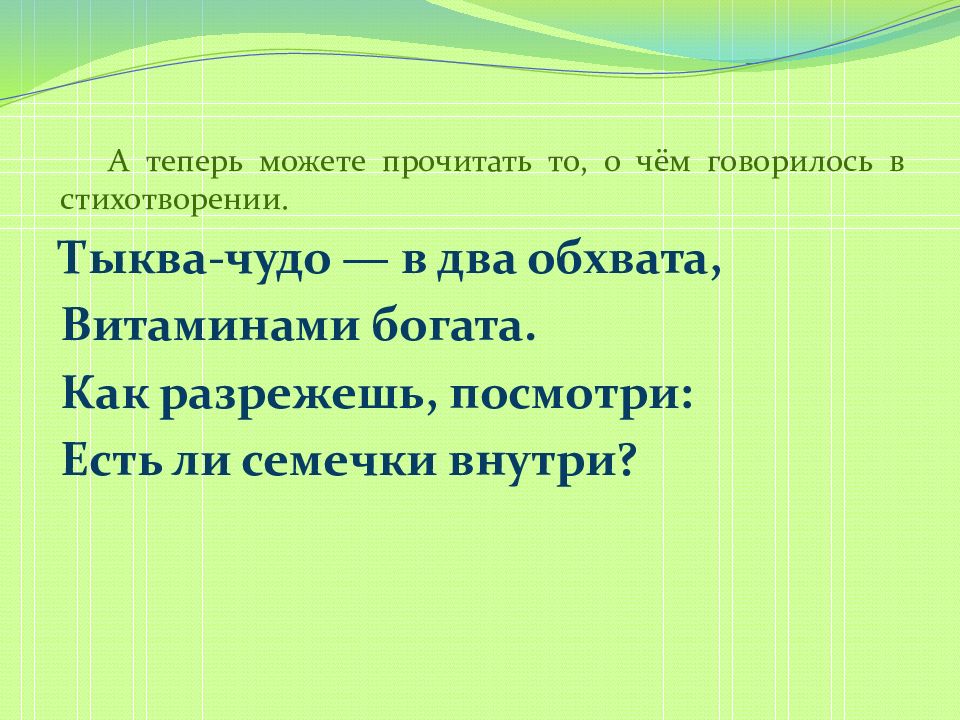 А теперь можете прочитать то, о чём говорилось в стихотворении.

Тыква-чудо — в два обхвата,
Витаминами богата.
Как разрежешь, посмотри:
Есть ли семечки внутри?